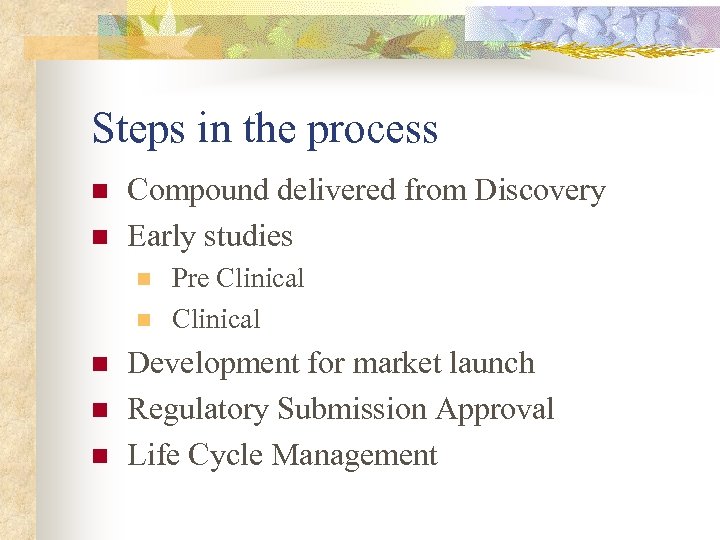 Steps in the process

- Compound delivered from Discovery
- Early studies
  - Pre Clinical
  - Clinical
- Development for market launch
- Regulatory Submission Approval
- Life Cycle Management